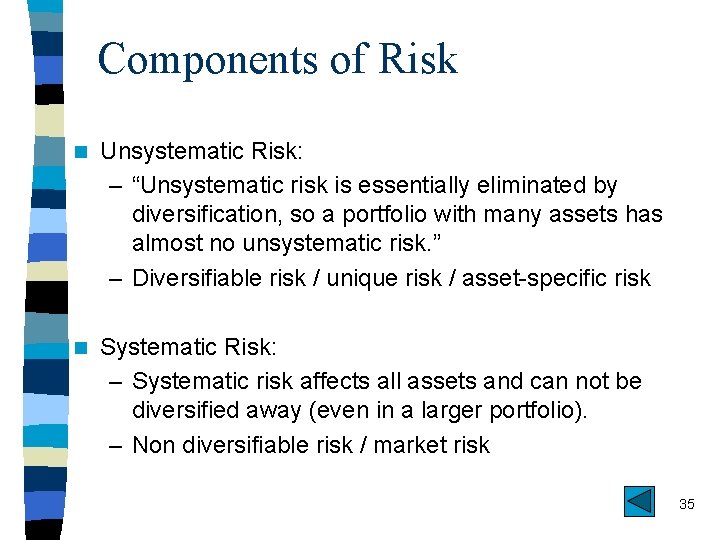 Components of Risk

Unsystematic Risk:
– “Unsystematic risk is essentially eliminated by diversification, so a portfolio with many assets has almost no unsystematic risk.”
– Diversifiable risk / unique risk / asset-specific risk

Systematic Risk:
– Systematic risk affects all assets and can not be diversified away (even in a larger portfolio).
– Non diversifiable risk / market risk

35